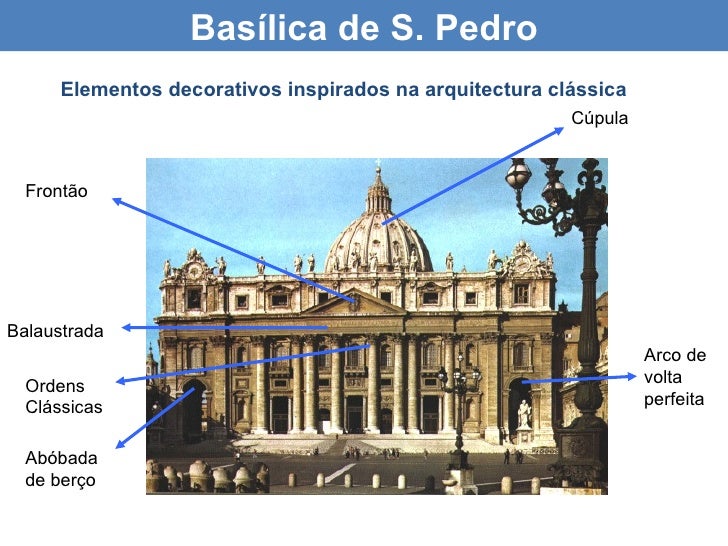 Basílica de S. Pedro

Elementos decorativos inspirados na arquitectura clássica

Cúpula

Frontão

Balaustrada

Ordens Clássicas

Abóbada de berço

Arco de volta perfeita